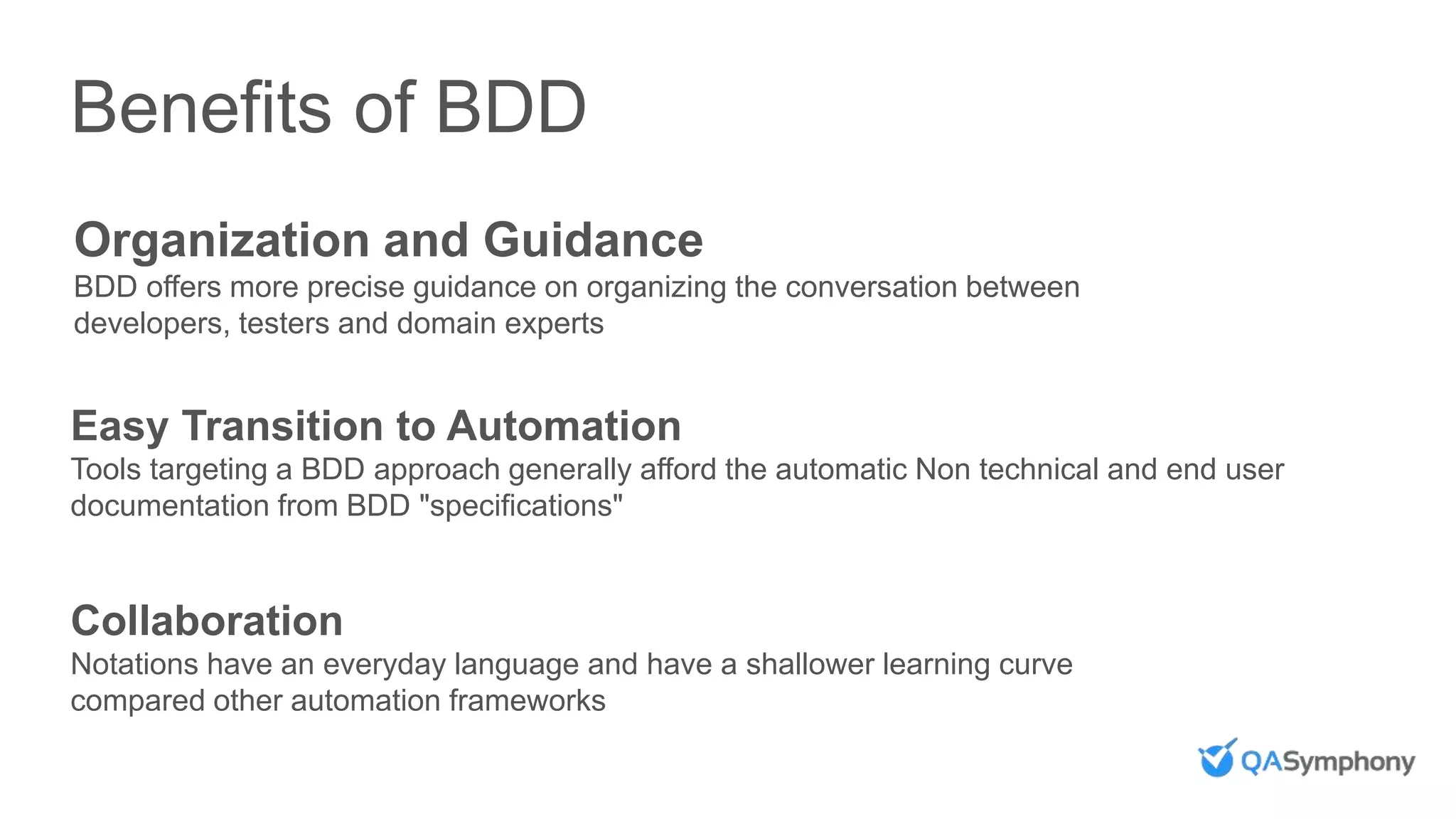 Benefits of BDD

Organization and Guidance
BDD offers more precise guidance on organizing the conversation between developers, testers and domain experts

Easy Transition to Automation
Tools targeting a BDD approach generally afford the automatic Non technical and end user documentation from BDD "specifications"

Collaboration
Notations have an everyday language and have a shallower learning curve compared other automation frameworks

QASymphony